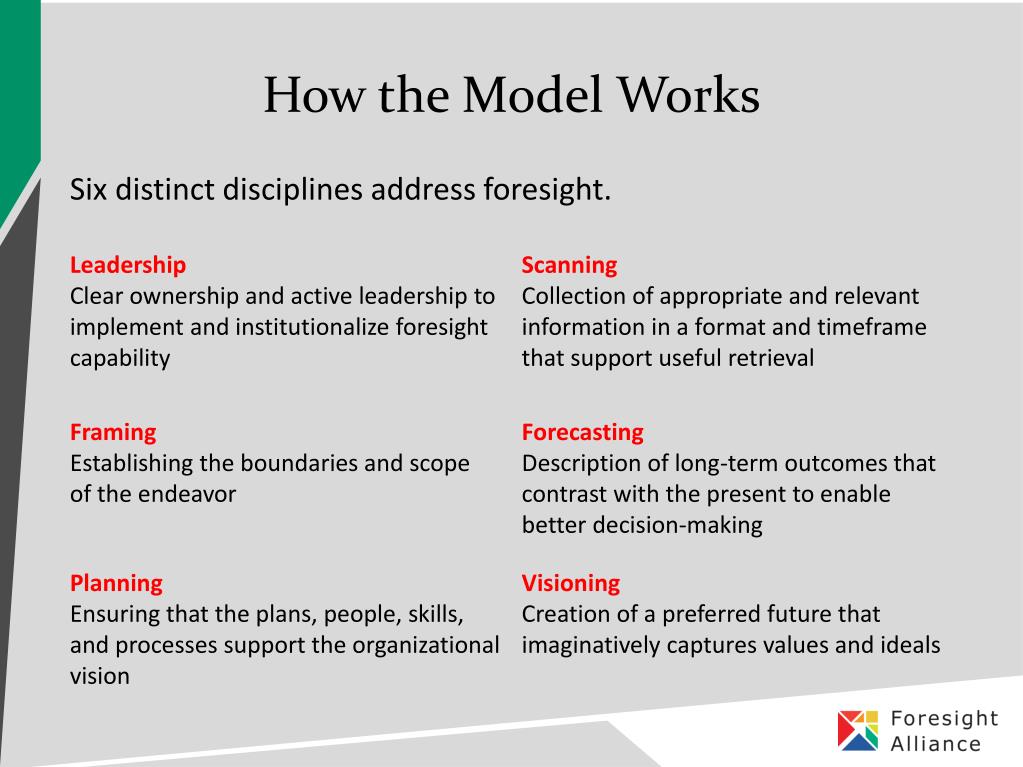 How the Model Works

Six distinct disciplines address foresight.

Leadership
Clear ownership and active leadership to implement and institutionalize foresight capability

Framing
Establishing the boundaries and scope of the endeavor

Planning
Ensuring that the plans, people, skills, and processes support the organizational vision

Scanning
Collection of appropriate and relevant information in a format and timeframe that support useful retrieval

Forecasting
Description of long-term outcomes that contrast with the present to enable better decision-making

Visioning
Creation of a preferred future that imaginatively captures values and ideals

Foresight Alliance